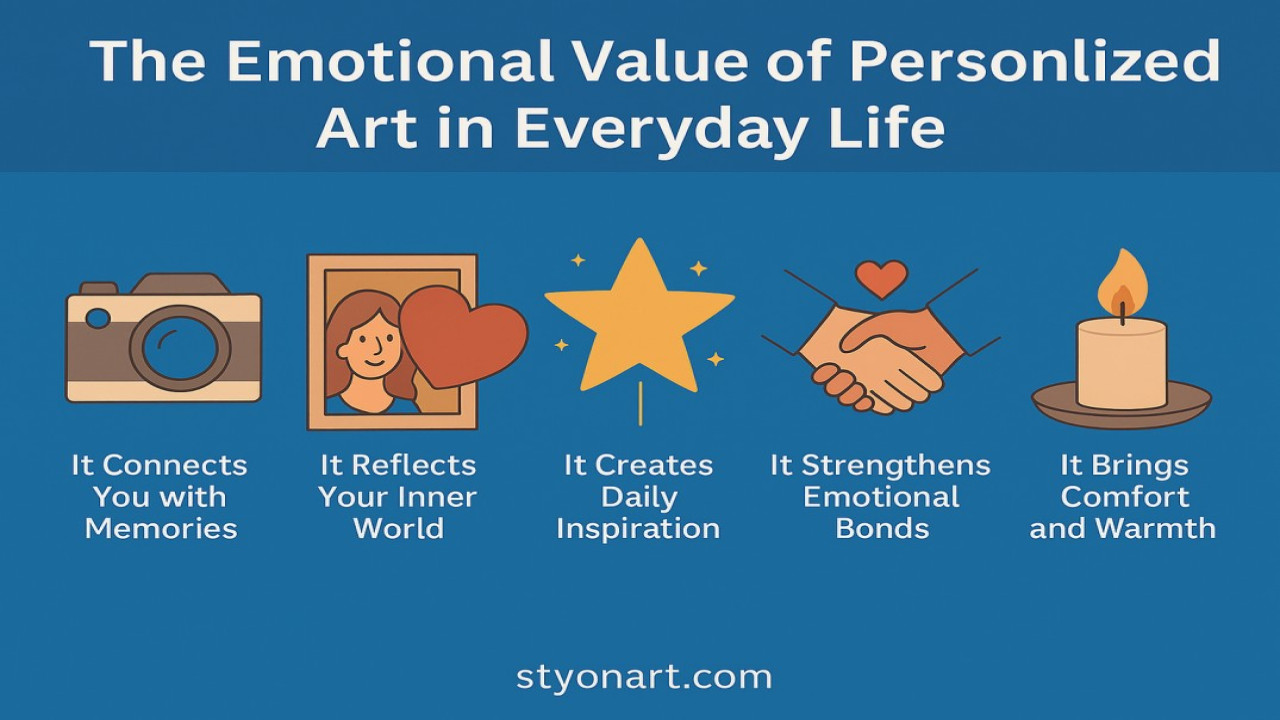 The Emotional Value of Personlized Art in Everyday Life

It Connects You with Memories

It Reflects Your Inner World

It Creates Daily Inspiration

It Strengthens Emotional Bonds

It Brings Comfort and Warmth

styonart.com